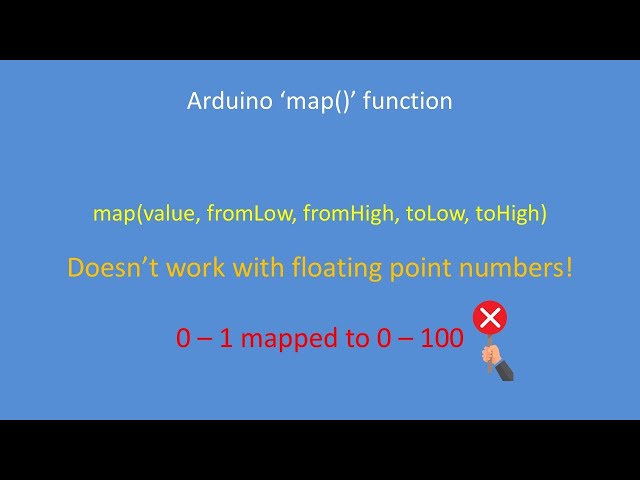 Arduino ‘map()’ function

map(value, fromLow, fromHigh, toLow, toHigh)

Doesn’t work with floating point numbers!

0 – 1 mapped to 0 – 100